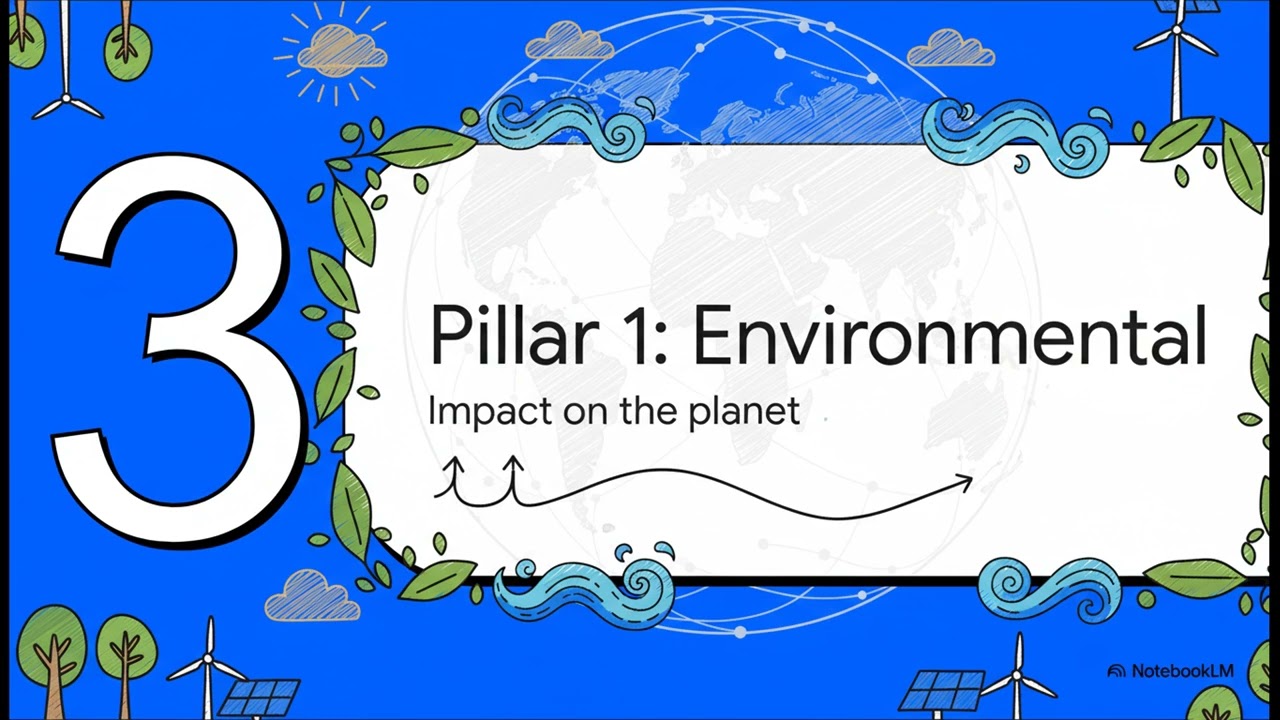 3

Pillar 1: Environmental

Impact on the planet

NotebookLM